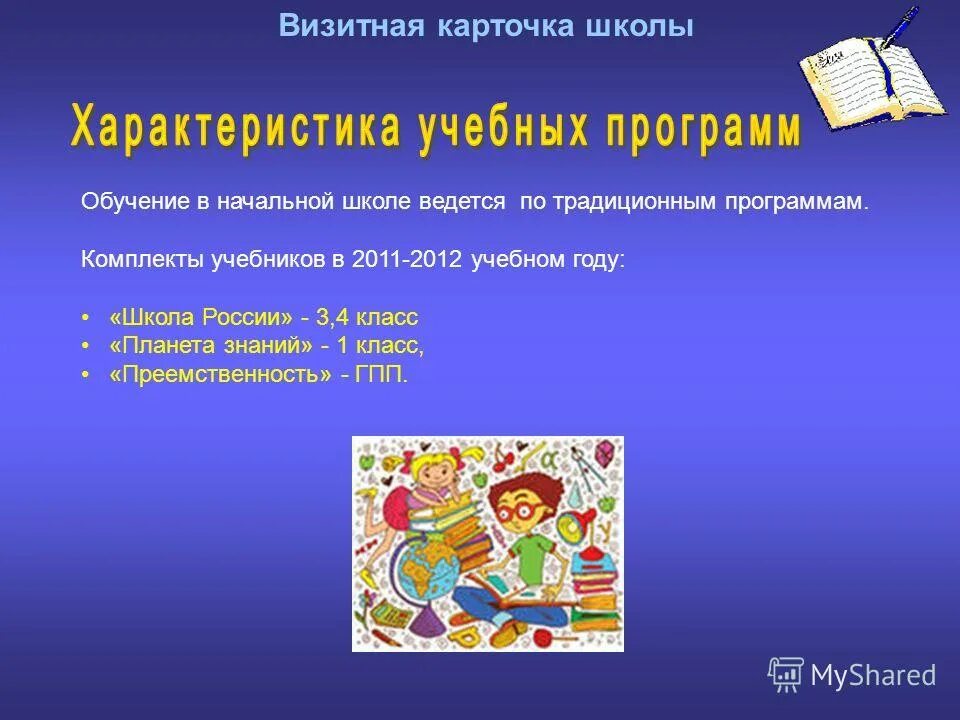 Визитная карточка школы

Характеристика учебных программ

Обучение в начальной школе ведется по традиционным программам.

Комплекты учебников в 2011-2012 учебном году:

• «Школа России» - 3,4 класс
• «Планета знаний» - 1 класс,
• «Преемственность» - ГПП.

MyShared